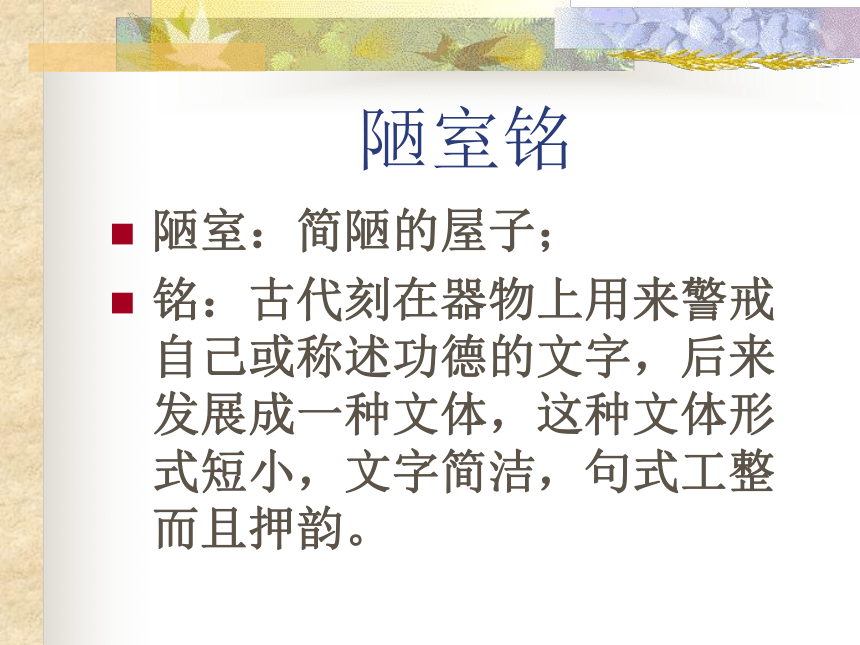 陋室铭

陋室：简陋的屋子；

铭：古代刻在器物上用来警戒自己或称述功德的文字，后来发展成一种文体，这种文体形式短小，文字简洁，句式工整而且押韵。